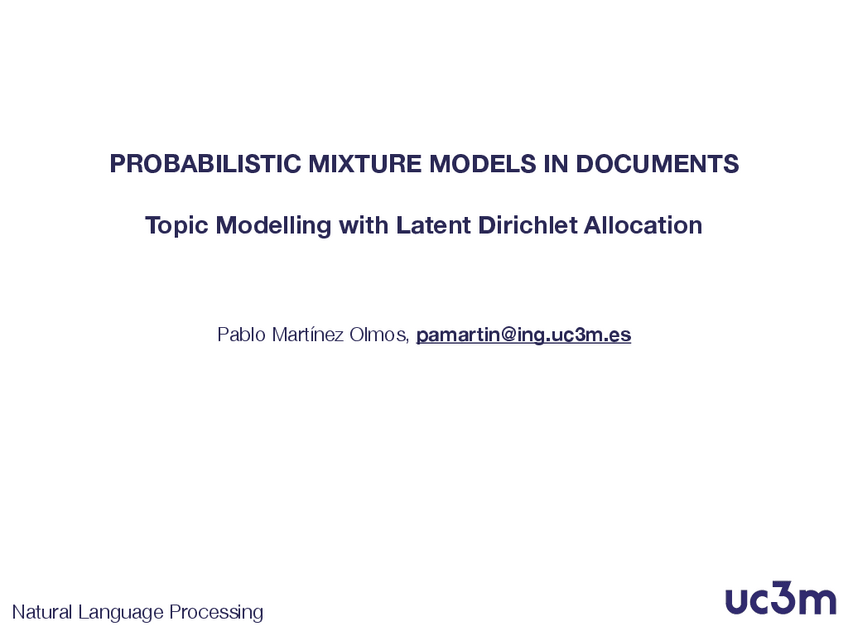 PROBABILISTIC MIXTURE MODELS IN DOCUMENTS

Topic Modelling with Latent Dirichlet Allocation

Pablo Martínez Olmos, pamartin@ing.uc3m.es

Natural Language Processing

uc3m